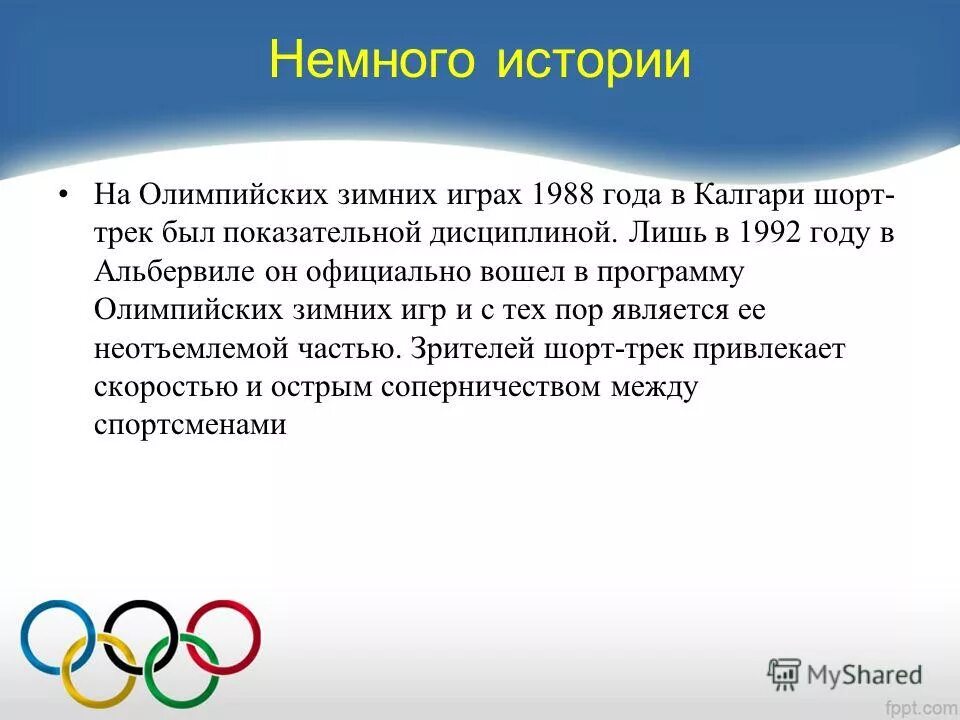 Немного истории

• На Олимпийских зимних играх 1988 года в Калгари шорт-трек был показательной дисциплиной. Лишь в 1992 году в Альбервиле он официально вошел в программу Олимпийских зимних игр и с тех пор является ее неотъемлемой частью. Зрителей шорт-трек привлекает скоростью и острым соперничеством между спортсменами

MyShared

fppt.com